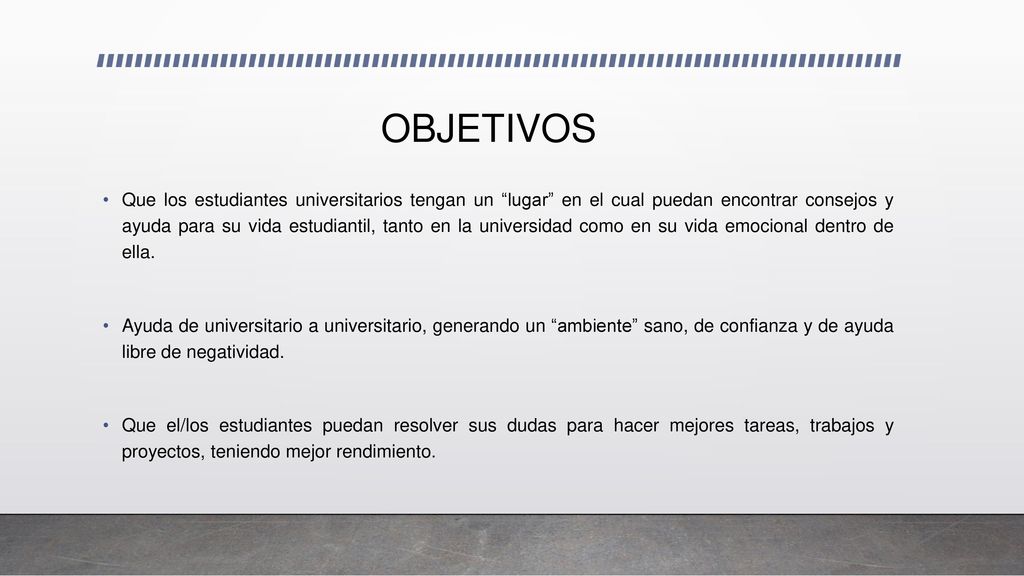 OBJETIVOS

• Que los estudiantes universitarios tengan un “lugar” en el cual puedan encontrar consejos y ayuda para su vida estudiantil, tanto en la universidad como en su vida emocional dentro de ella.

• Ayuda de universitario a universitario, generando un “ambiente” sano, de confianza y de ayuda libre de negatividad.

• Que el/los estudiantes puedan resolver sus dudas para hacer mejores tareas, trabajos y proyectos, teniendo mejor rendimiento.